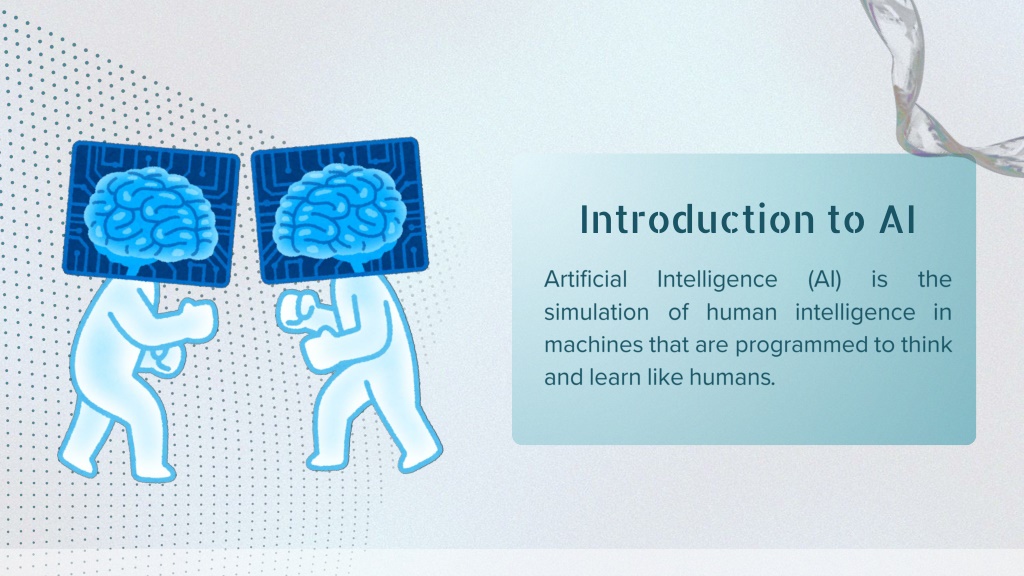 Introduction to AI

Artificial Intelligence (AI) is the simulation of human intelligence in machines that are programmed to think and learn like humans.